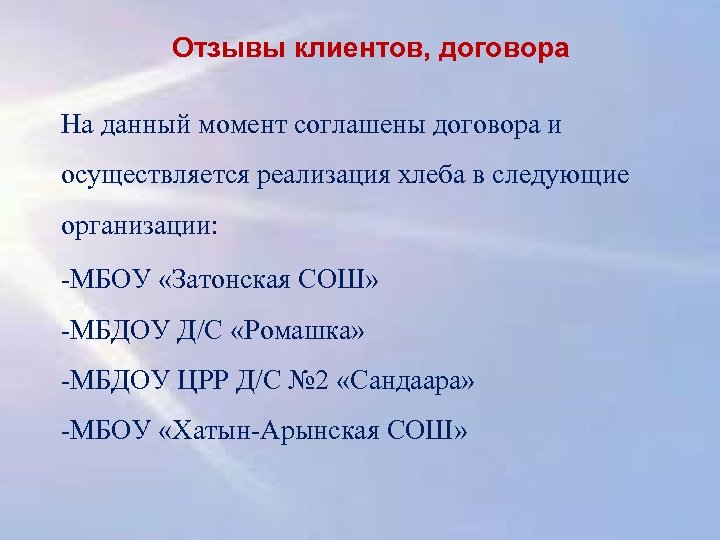 Отзывы клиентов, договора

На данный момент соглашены договора и осуществляется реализация хлеба в следующие организации:

-МБОУ «Затонская СОШ»

-МБДОУ Д/С «Ромашка»

-МБДОУ ЦРР Д/С №2 «Сандаара»

-МБОУ «Хатын-Арынская СОШ»